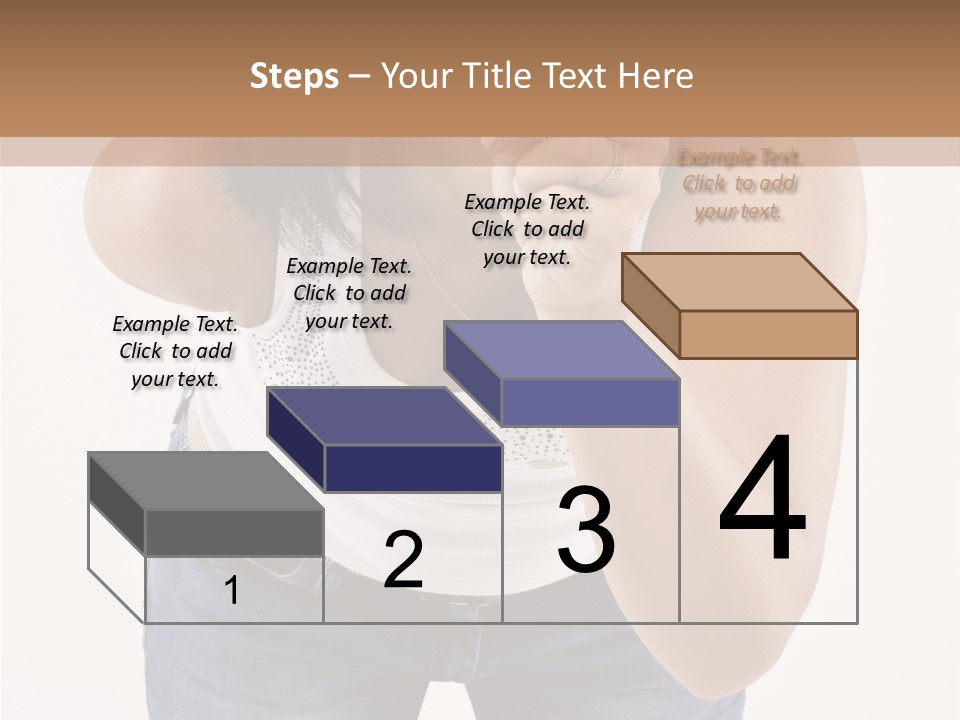 Steps – Your Title Text Here

Example Text. Click to add your text.

Example Text. Click to add your text.

Example Text. Click to add your text.

Example Text. Click to add your text.

1

2

3

4